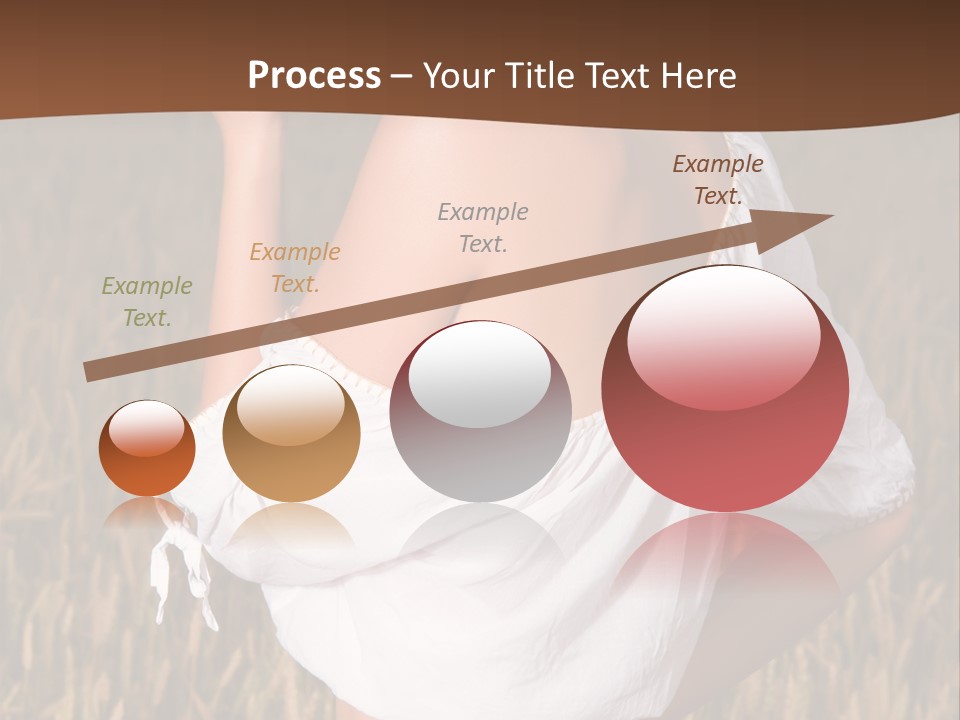 Process – Your Title Text Here

Example Text.

Example Text.

Example Text.

Example Text.